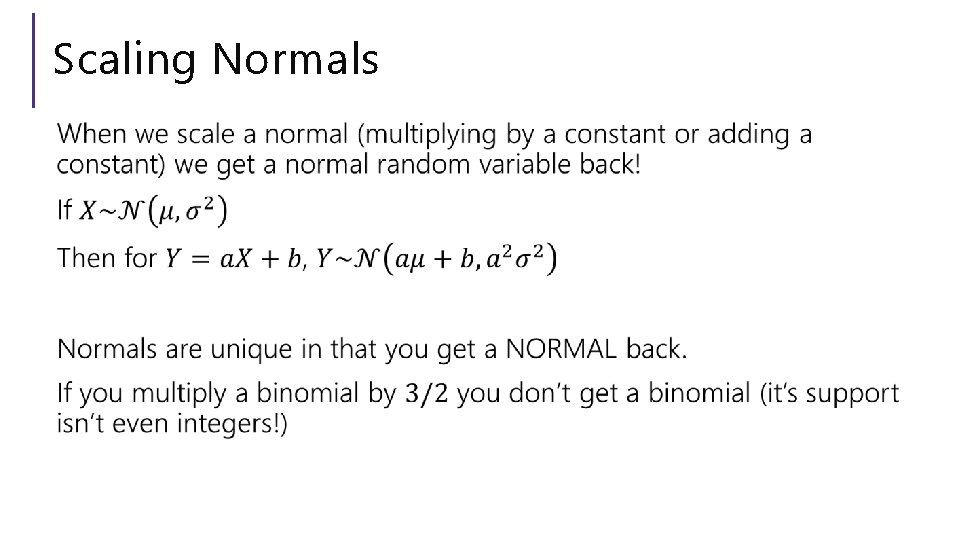 Scaling Normals

When we scale a normal (multiplying by a constant or adding a constant) we get a normal random variable back!

If $X \sim \mathcal{N}(\mu, \sigma^2)$

Then for $Y = aX + b$, $Y \sim \mathcal{N}(a\mu + b, a^2\sigma^2)$

Normals are unique in that you get a NORMAL back.

If you multiply a binomial by $3/2$ you don't get a binomial (it's support isn't even integers!)